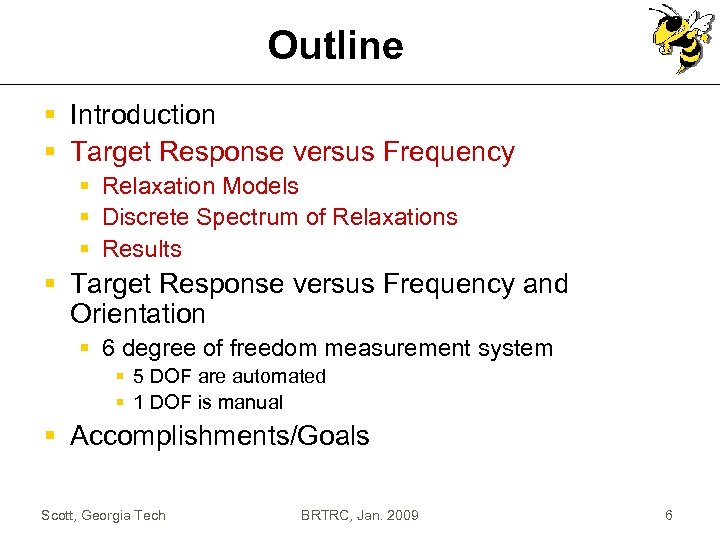 Outline

- Introduction
- Target Response versus Frequency
  - Relaxation Models
  - Discrete Spectrum of Relaxations
  - Results
- Target Response versus Frequency and Orientation
  - 6 degree of freedom measurement system
    - 5 DOF are automated
    - 1 DOF is manual
- Accomplishments/Goals

Scott, Georgia Tech

BRTRC, Jan. 2009

6